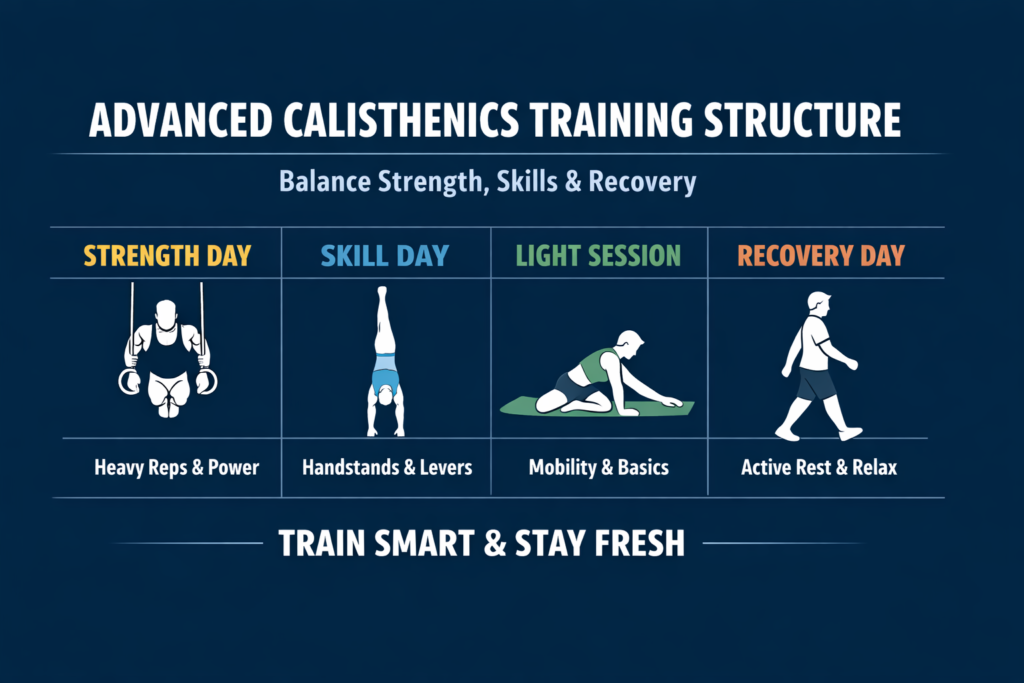 ADVANCED CALISTHENICS TRAINING STRUCTURE

Balance Strength, Skills & Recovery

| STRENGTH DAY | SKILL DAY | LIGHT SESSION | RECOVERY DAY |
|---|---|---|---|
| Heavy Reps & Power | Handstands & Levers | Mobility & Basics | Active Rest & Relax |

TRAIN SMART & STAY FRESH